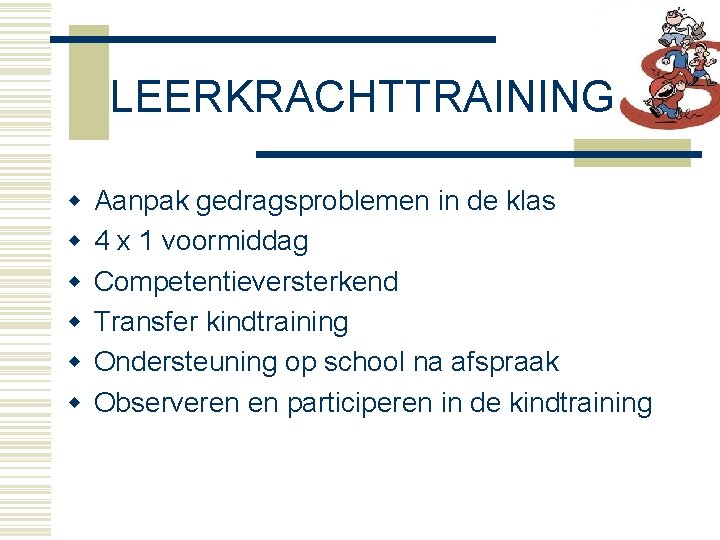 LEERKRACHTTRAINING

- Aanpak gedragsproblemen in de klas
- 4 x 1 voormiddag
- Competentieversterkend
- Transfer kindtraining
- Ondersteuning op school na afspraak
- Observeren en participeren in de kindtraining